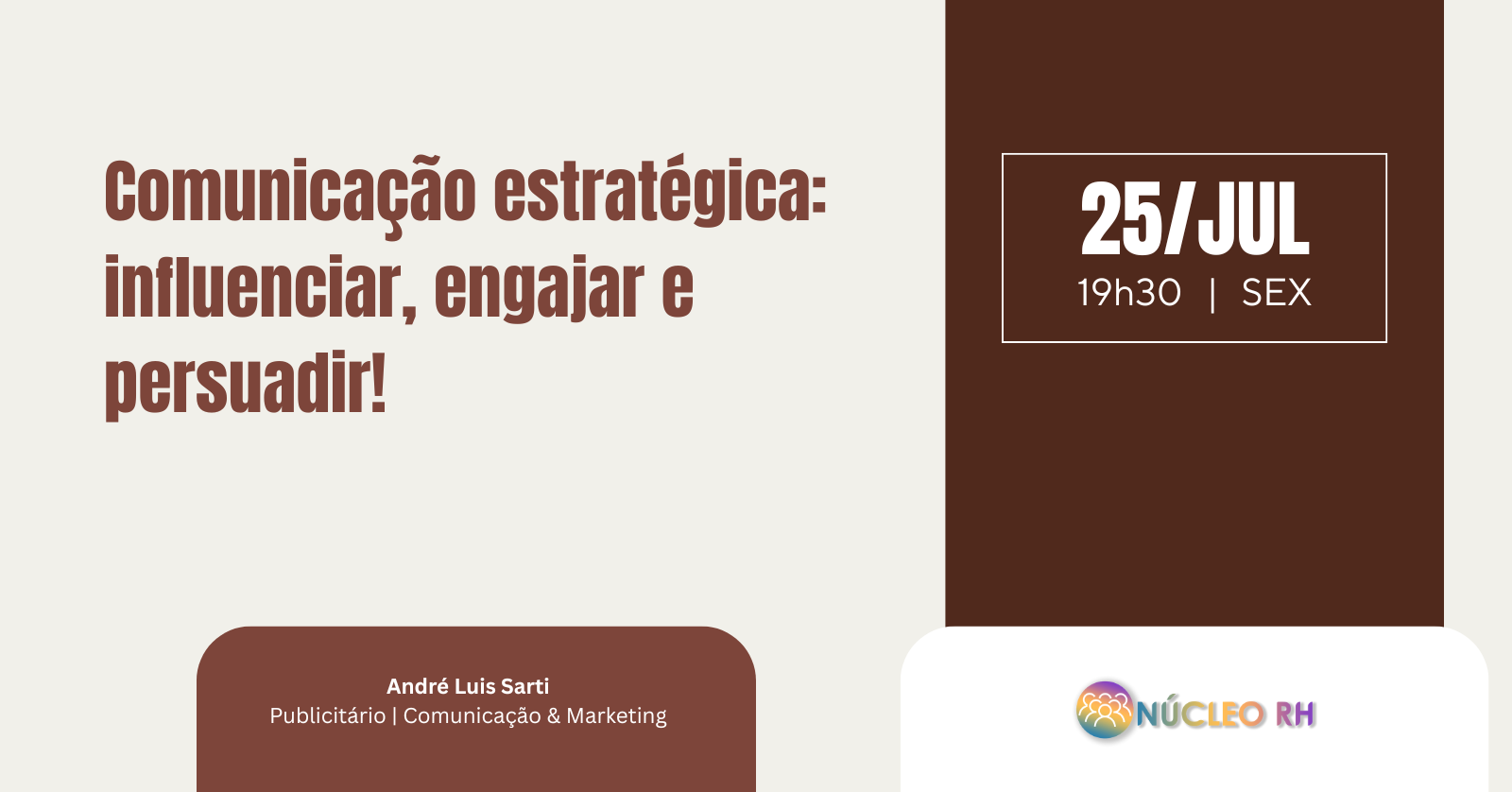 Comunicação estratégica: influenciar, engajar e persuadir!

25/JUL
19h30 | SEX

André Luis Sarti
Publicitário | Comunicação & Marketing

NÚCLEO RH